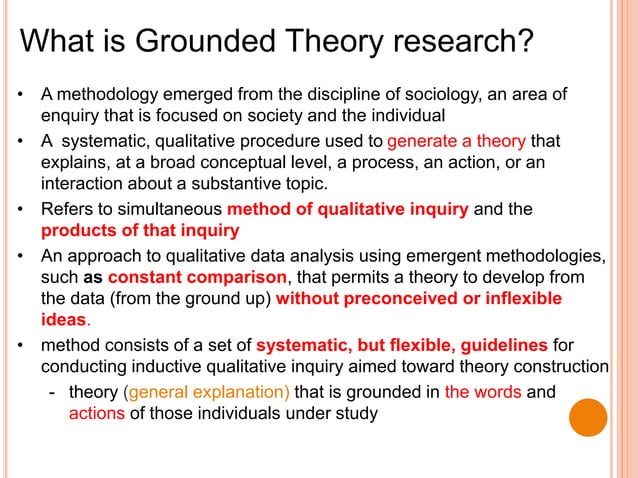 What is Grounded Theory research?

• A methodology emerged from the discipline of sociology, an area of enquiry that is focused on society and the individual

• A systematic, qualitative procedure used to generate a theory that explains, at a broad conceptual level, a process, an action, or an interaction about a substantive topic.

• Refers to simultaneous method of qualitative inquiry and the products of that inquiry

• An approach to qualitative data analysis using emergent methodologies, such as constant comparison, that permits a theory to develop from the data (from the ground up) without preconceived or inflexible ideas.

• method consists of a set of systematic, but flexible, guidelines for conducting inductive qualitative inquiry aimed toward theory construction

- theory (general explanation) that is grounded in the words and actions of those individuals under study